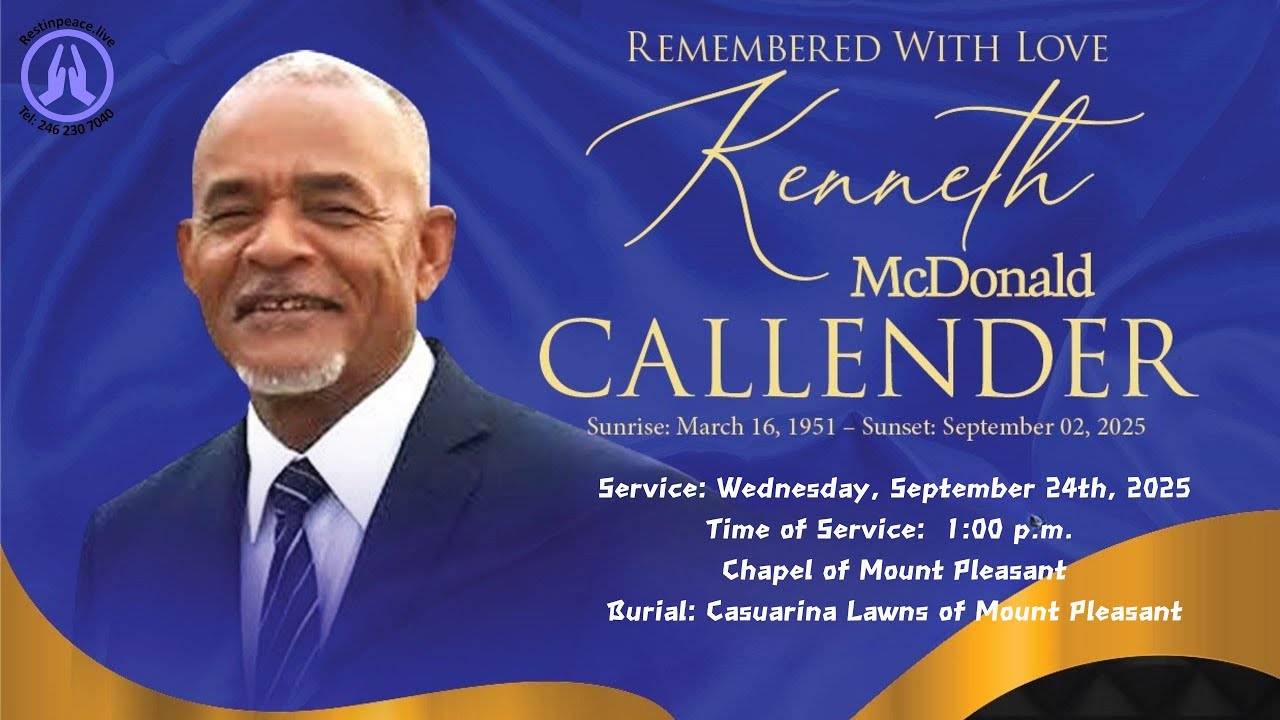 Restinpeace.live
Tel: 246 230 7040

REMEMBERED WITH LOVE

Kenneth
McDonald
CALLENDER

Sunrise: March 16, 1951 – Sunset: September 02, 2025

Service: Wednesday, September 24th, 2025
Time of Service: 1:00 p.m.
Chapel of Mount Pleasant
Burial: Casuarina Lawns of Mount Pleasant